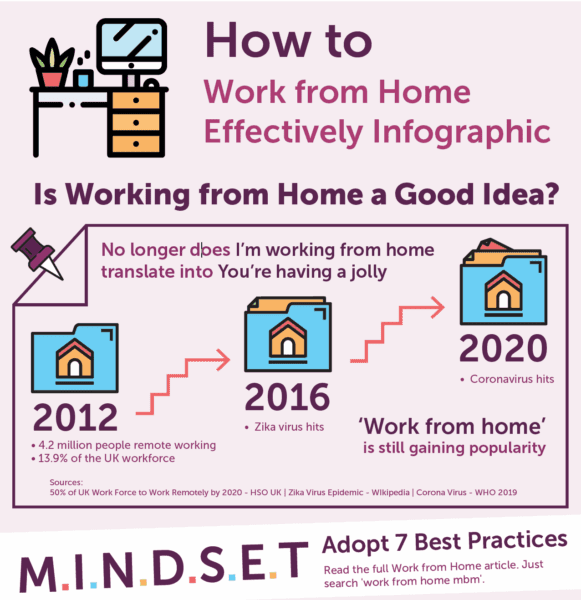 How to
Work from Home Effectively Infographic

Is Working from Home a Good Idea?

No longer does I'm working from home translate into You're having a jolly

2012
• 4.2 million people remote working
• 13.9% of the UK workforce

2016
• Zika virus hits

2020
• Coronavirus hits

'Work from home' is still gaining popularity

Sources:
50% of UK Work Force to Work Remotely by 2020 - HSO UK | Zika Virus Epidemic - Wikipedia | Corona Virus - WHO 2019

M.I.N.D.S.E.T

Adopt 7 Best Practices
Read the full Work from Home article. Just search 'work from home mbm'.